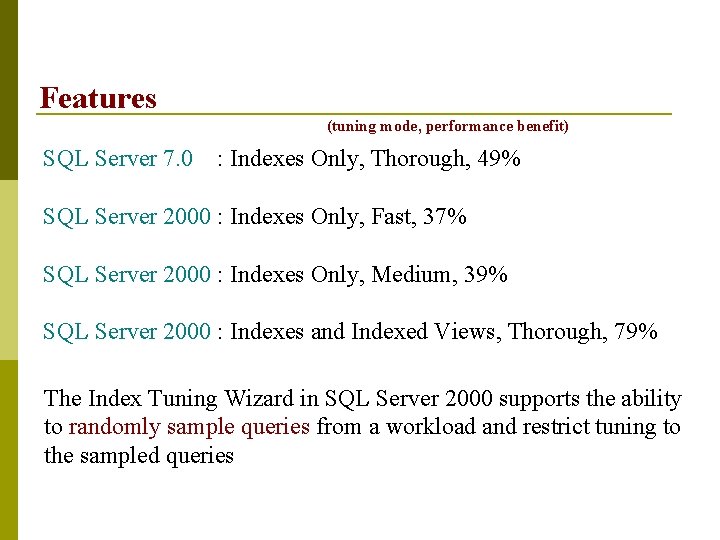 Features

(tuning mode, performance benefit)

SQL Server 7.0 : Indexes Only, Thorough, 49%

SQL Server 2000 : Indexes Only, Fast, 37%

SQL Server 2000 : Indexes Only, Medium, 39%

SQL Server 2000 : Indexes and Indexed Views, Thorough, 79%

The Index Tuning Wizard in SQL Server 2000 supports the ability to randomly sample queries from a workload and restrict tuning to the sampled queries